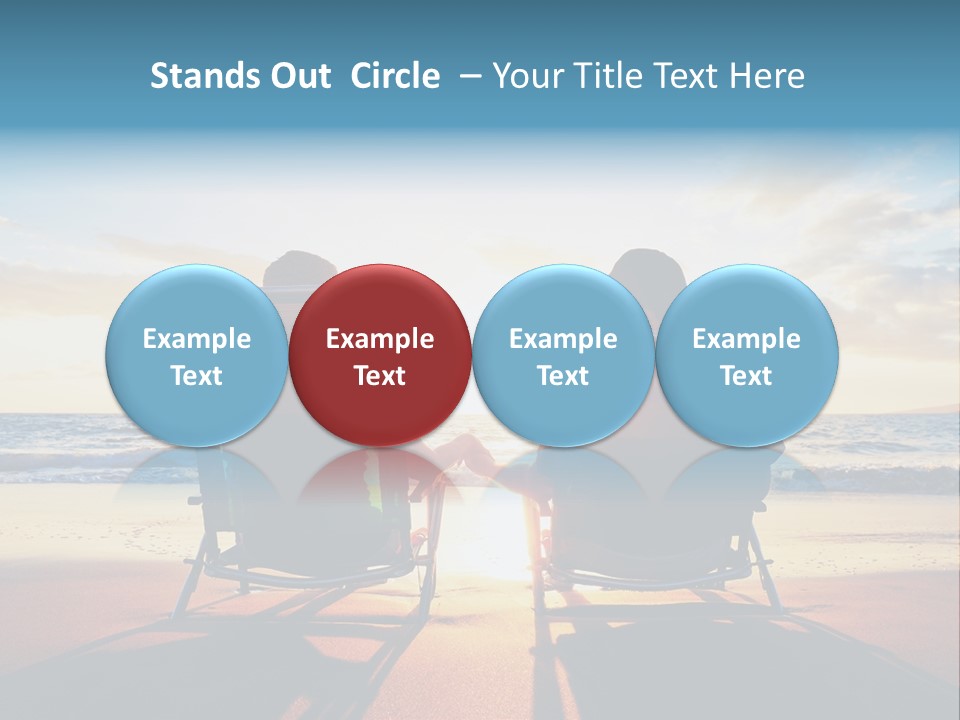 Stands Out Circle – Your Title Text Here

Example Text

Example Text

Example Text

Example Text